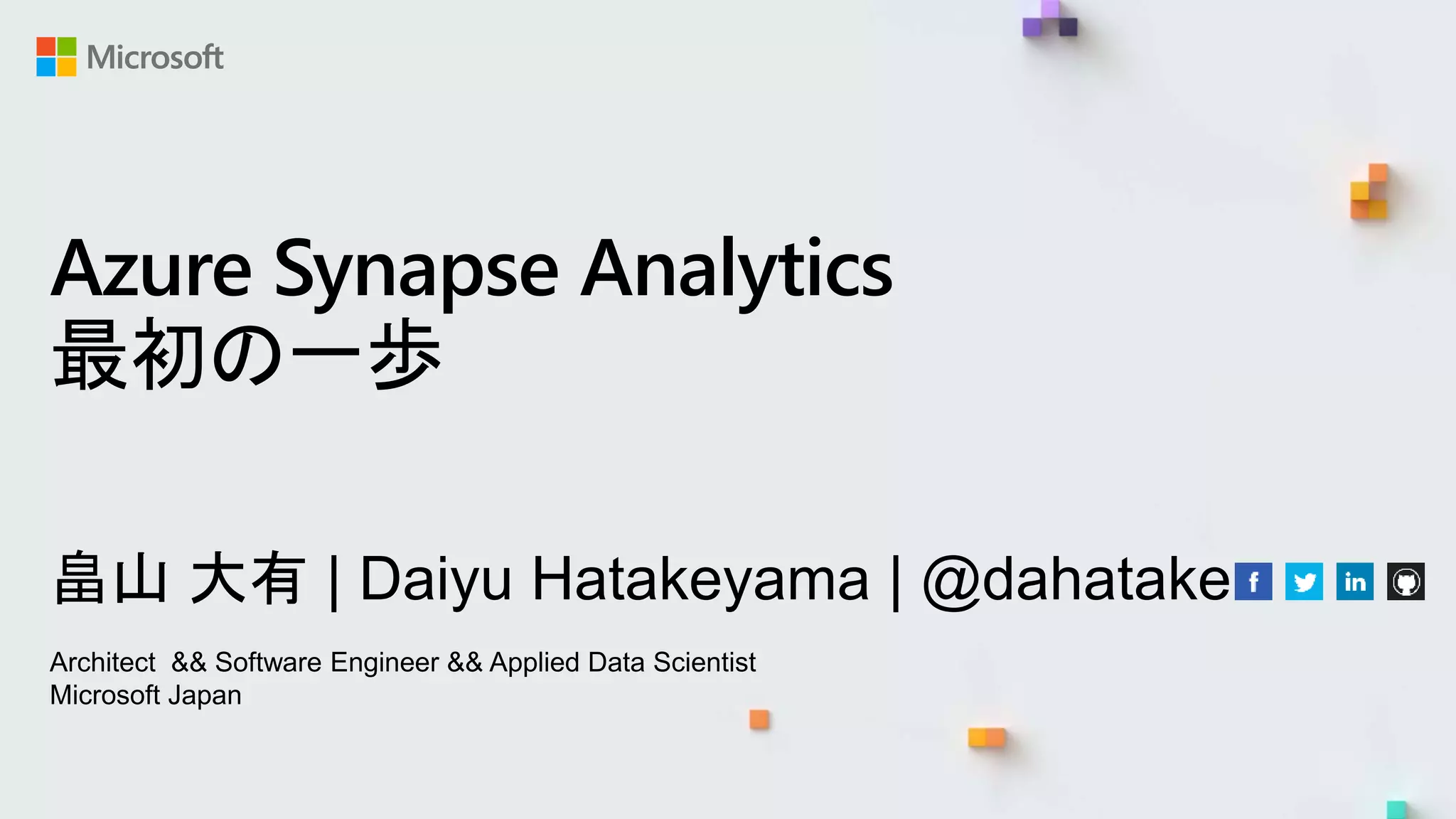 Microsoft

Azure Synapse Analytics
最初の一歩

畠山 大有 | Daiyu Hatakeyama | @dahatake f in

Architect && Software Engineer && Applied Data Scientist
Microsoft Japan